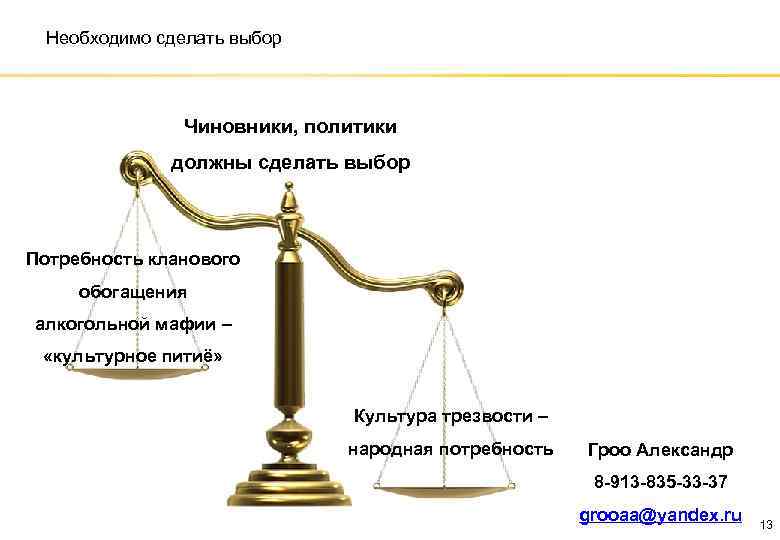 Необходимо сделать выбор

Чиновники, политики должны сделать выбор

Потребность кланового обогащения алкогольной мафии – «культурное питиё»

Культура трезвости – народная потребность

Гроо Александр
8-913-835-33-37
grooaa@yandex.ru

13